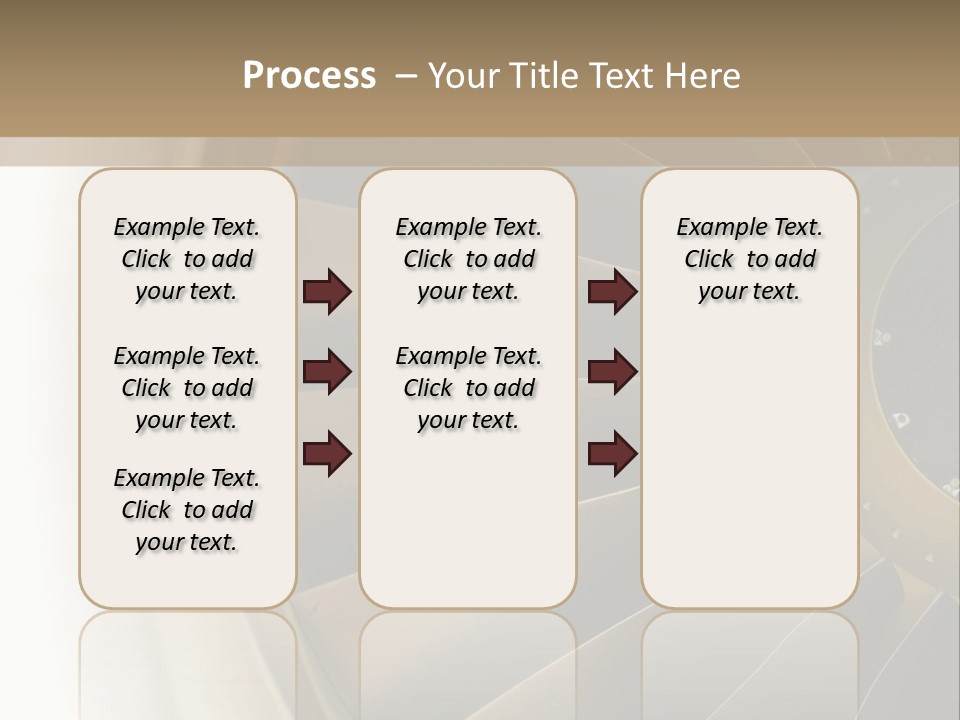 Process – Your Title Text Here

Example Text. Click to add your text.

Example Text. Click to add your text.

Example Text. Click to add your text.

Example Text. Click to add your text.

Example Text. Click to add your text.

Example Text. Click to add your text.